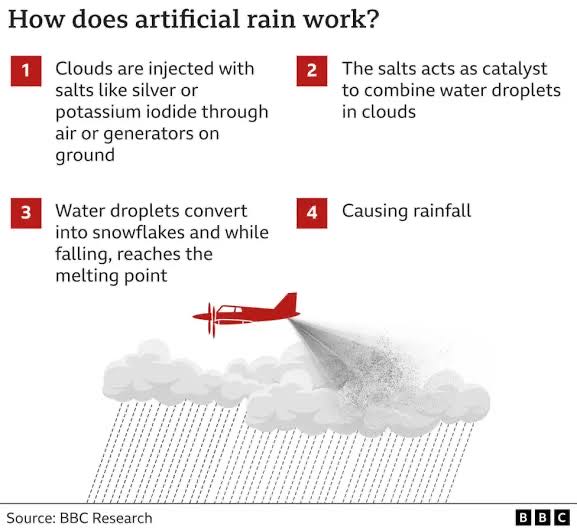 How does artificial rain work?

1 Clouds are injected with salts like silver or potassium iodide through air or generators on ground

2 The salts acts as catalyst to combine water droplets in clouds

3 Water droplets convert into snowflakes and while falling, reaches the melting point

4 Causing rainfall

Source: BBC Research

BBC